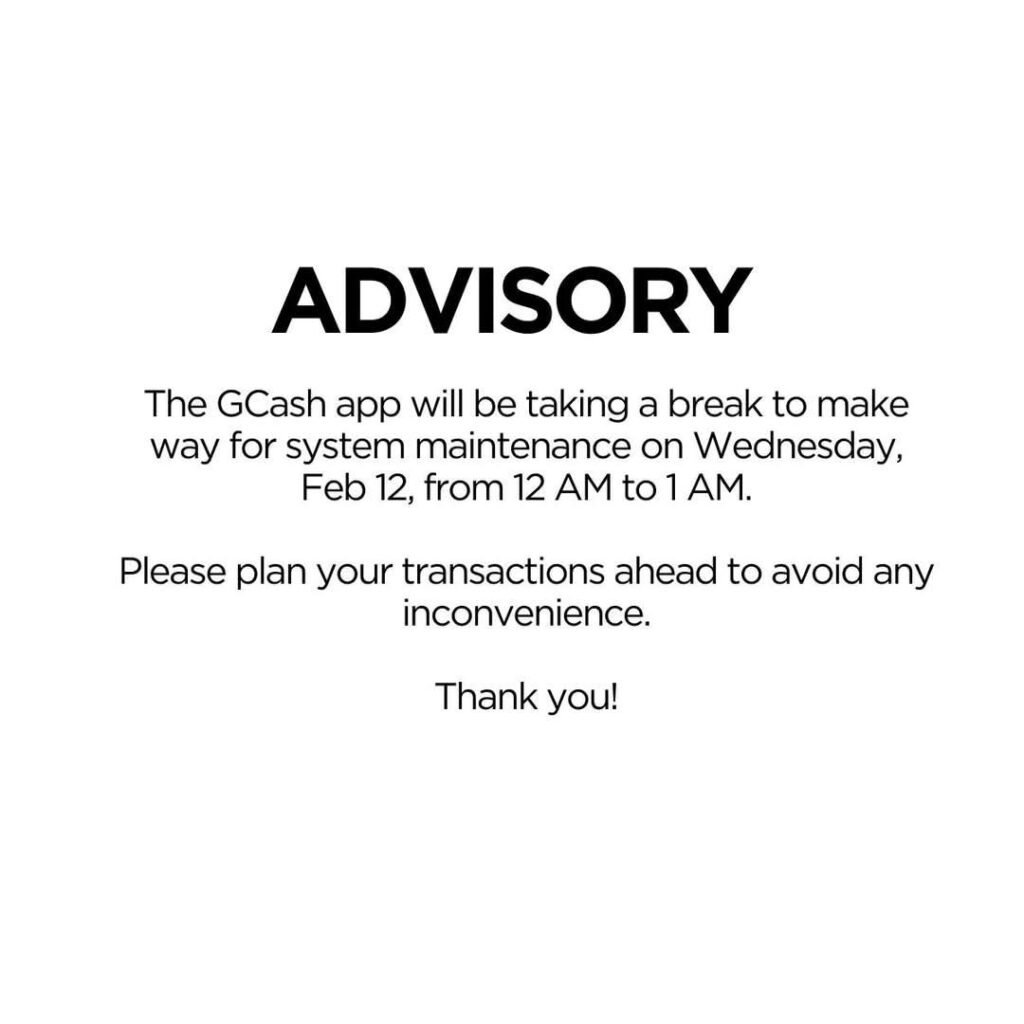 ADVISORY

The GCash app will be taking a break to make way for system maintenance on Wednesday, Feb 12, from 12 AM to 1 AM.

Please plan your transactions ahead to avoid any inconvenience.

Thank you!